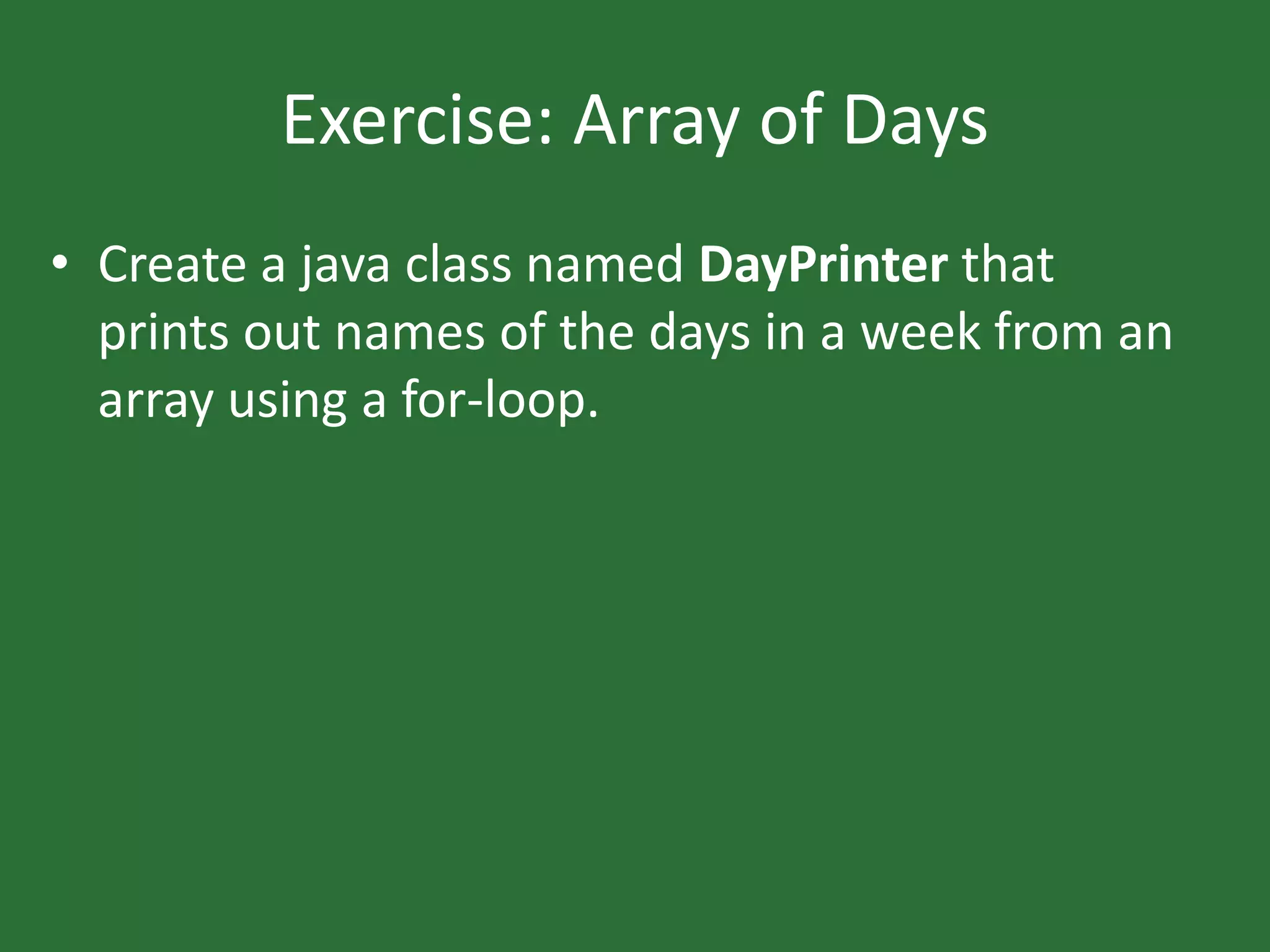 Exercise: Array of Days

• Create a java class named DayPrinter that prints out names of the days in a week from an array using a for-loop.